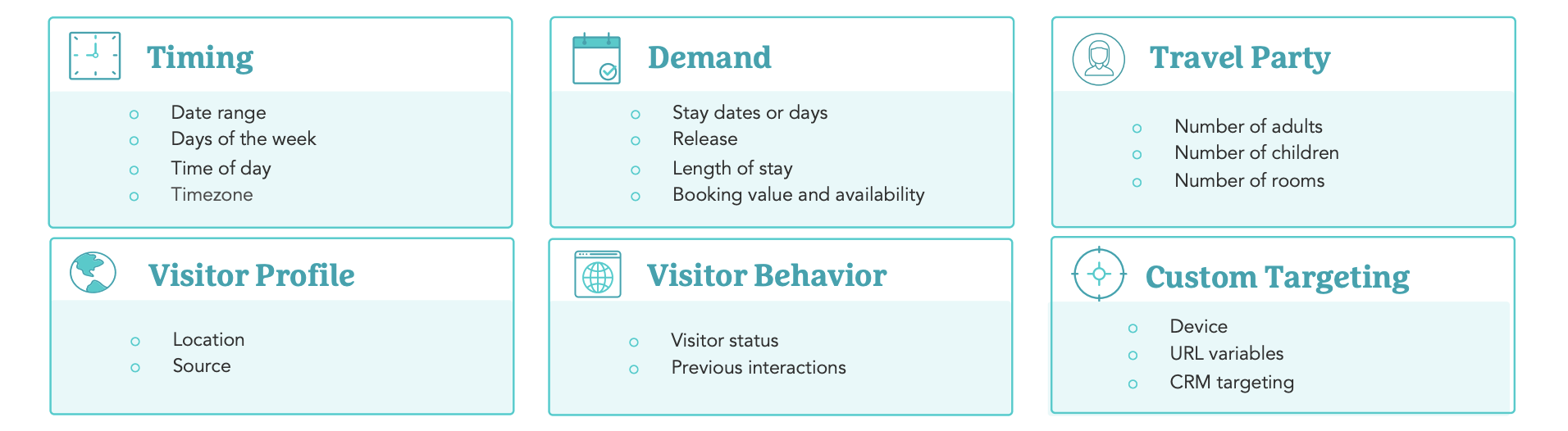 Timing

- Date range
- Days of the week
- Time of day
- Timezone

Demand

- Stay dates or days
- Release
- Length of stay
- Booking value and availability

Travel Party

- Number of adults
- Number of children
- Number of rooms

Visitor Profile

- Location
- Source

Visitor Behavior

- Visitor status
- Previous interactions

Custom Targeting

- Device
- URL variables
- CRM targeting